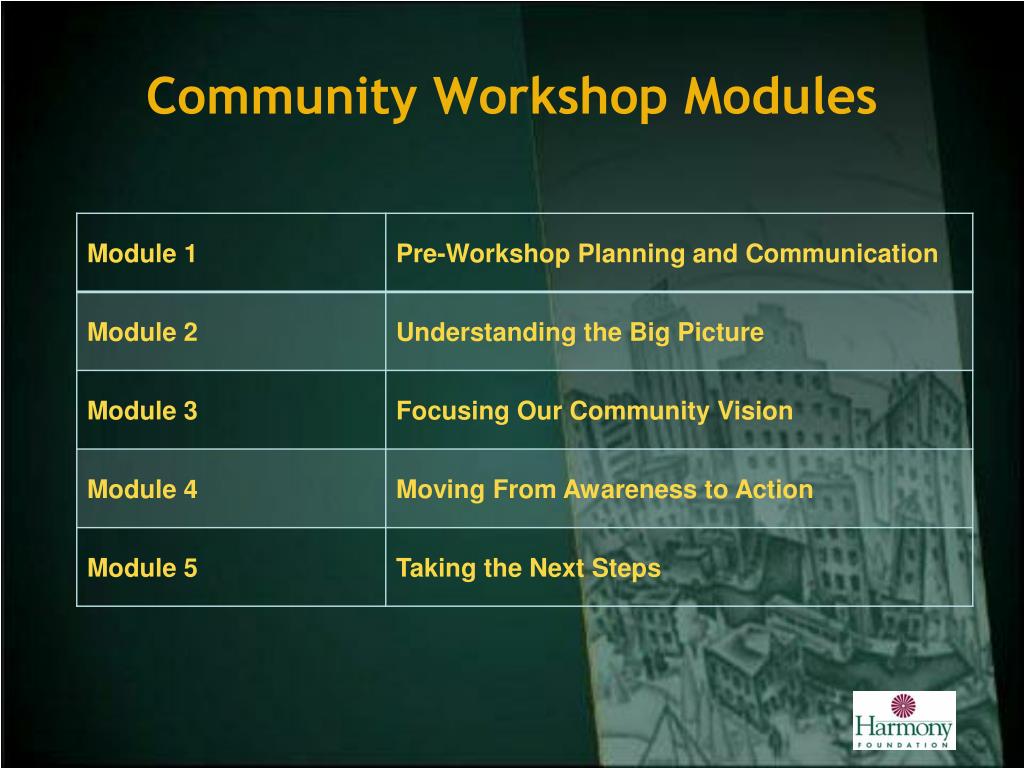 Community Workshop Modules

| Module 1 | Pre-Workshop Planning and Communication |
|---|---|
| Module 2 | Understanding the Big Picture |
| Module 3 | Focusing Our Community Vision |
| Module 4 | Moving From Awareness to Action |
| Module 5 | Taking the Next Steps |

Harmony
FOUNDATION